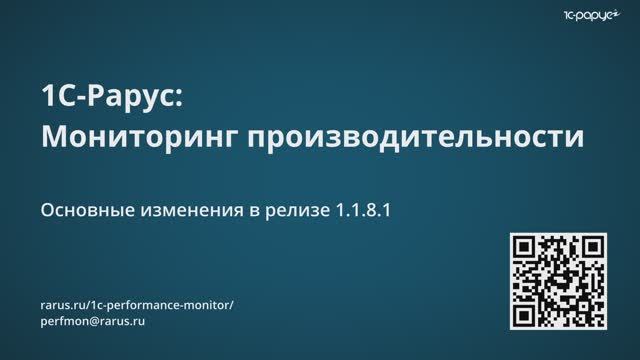 1С-Рарус

1С-Рарус:
Мониторинг производительности

Основные изменения в релизе 1.1.8.1

rarus.ru/1c-performance-monitor/
perfmon@rarus.ru